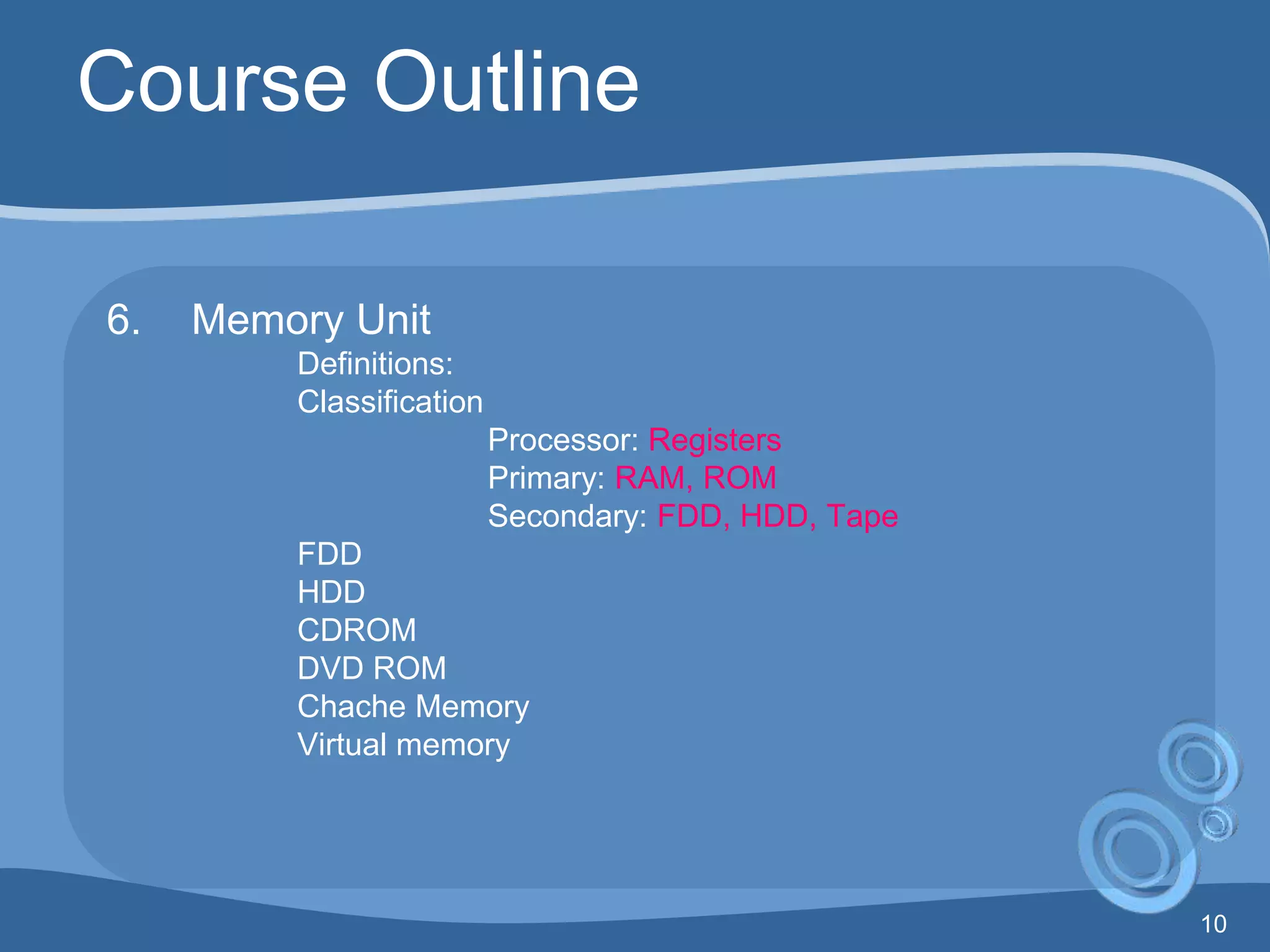 Course Outline

6. Memory Unit

Definitions:

Classification

Processor: Registers

Primary: RAM, ROM

Secondary: FDD, HDD, Tape

FDD

HDD

CDROM

DVD ROM

Chache Memory

Virtual memory

10